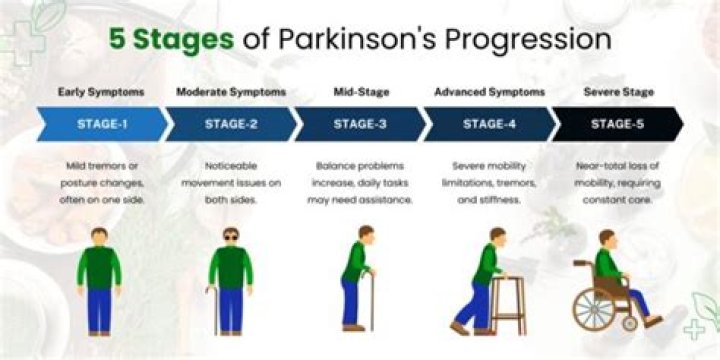 5 Stages of Parkinson's Progression

Early Symptoms

STAGE-1

Mild tremors or posture changes, often on one side.

Moderate Symptoms

STAGE-2

Noticeable movement issues on both sides.

Mid-Stage

STAGE-3

Balance problems increase, daily tasks may need assistance.

Advanced Symptoms

STAGE-4

Severe mobility limitations, tremors, and stiffness.

Severe Stage

STAGE-5

Near-total loss of mobility, requiring constant care.